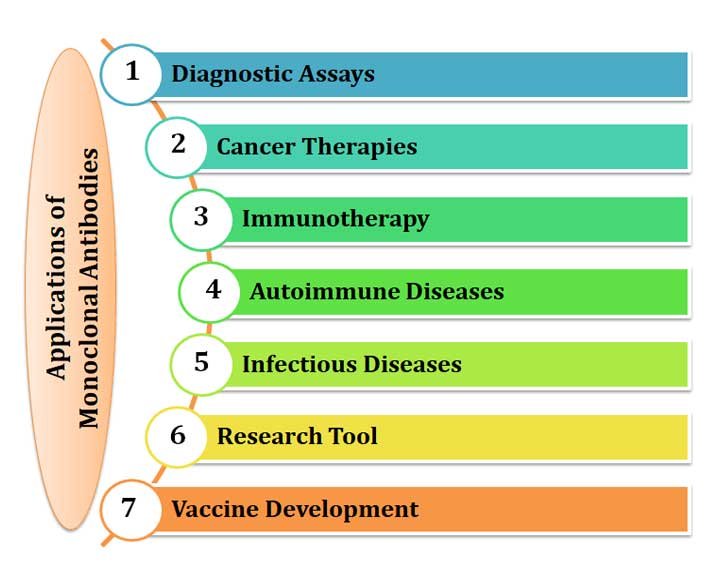 Applications of Monoclonal Antibodies

1 Diagnostic Assays

2 Cancer Therapies

3 Immunotherapy

4 Autoimmune Diseases

5 Infectious Diseases

6 Research Tool

7 Vaccine Development